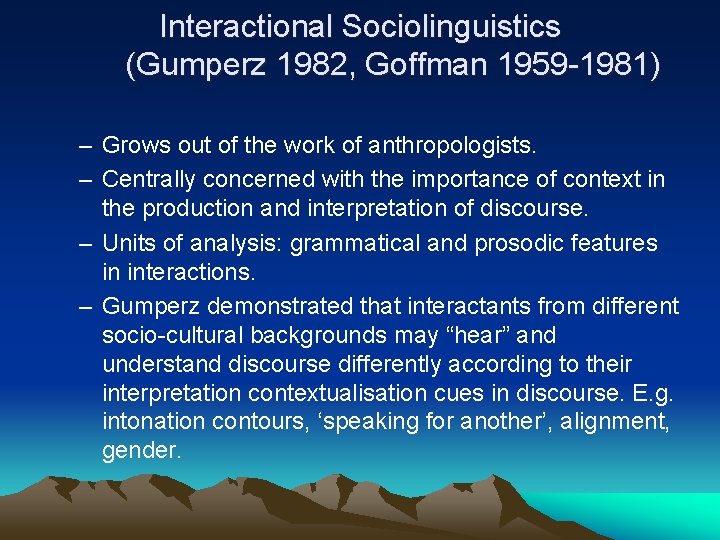 Interactional Sociolinguistics
(Gumperz 1982, Goffman 1959-1981)

– Grows out of the work of anthropologists.

– Centrally concerned with the importance of context in the production and interpretation of discourse.

– Units of analysis: grammatical and prosodic features in interactions.

– Gumperz demonstrated that interactants from different socio-cultural backgrounds may “hear” and understand discourse differently according to their interpretation contextualisation cues in discourse. E.g. intonation contours, ‘speaking for another’, alignment, gender.